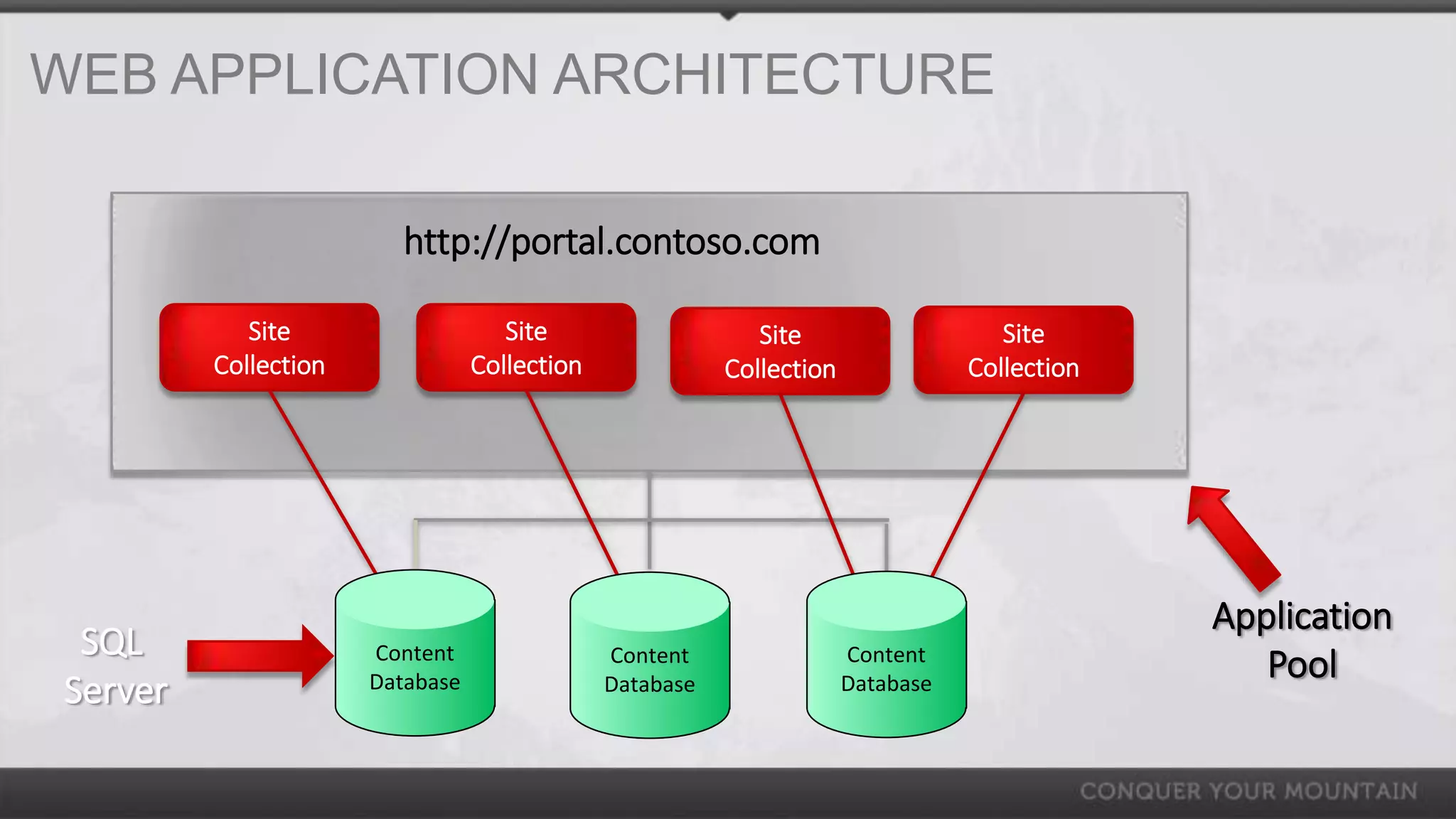 WEB APPLICATION ARCHITECTURE

http://portal.contoso.com

Site Collection

Site Collection

Site Collection

Site Collection

SQL Server

Content Database

Content Database

Content Database

Application Pool

CONQUER YOUR MOUNTAIN